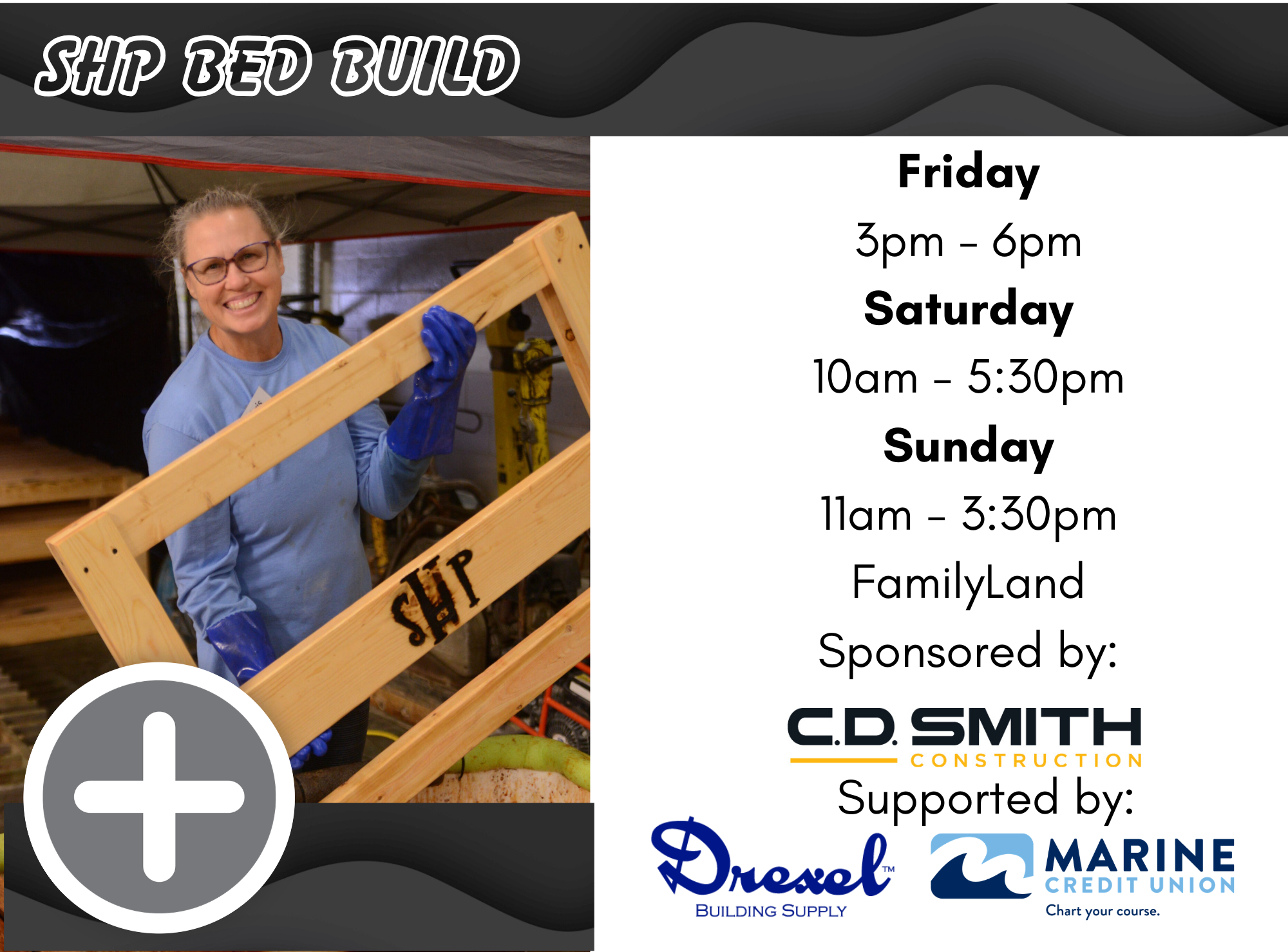 SHP BED BUILD

SHP

Friday
3pm - 6pm
Saturday
10am - 5:30pm
Sunday
11am - 3:30pm
FamilyLand
Sponsored by:

C.D. SMITH
CONSTRUCTION

Supported by:

Drexel™
BUILDING SUPPLY

MARINE
CREDIT UNION
Chart your course.